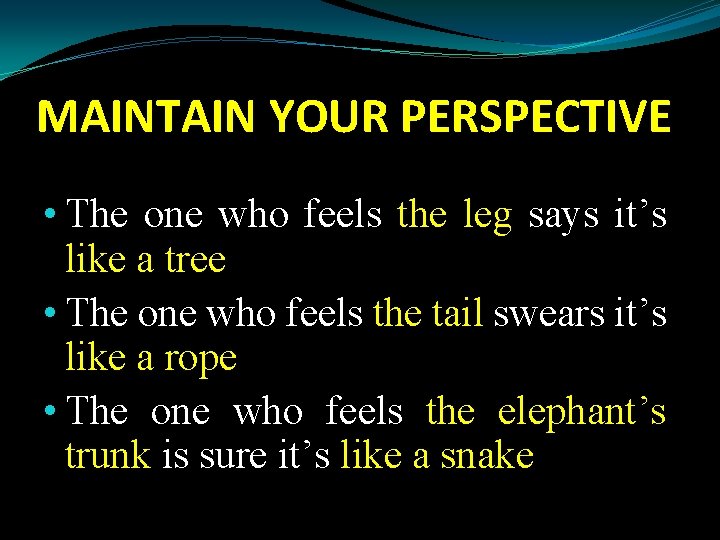 MAINTAIN YOUR PERSPECTIVE

• The one who feels the leg says it’s like a tree

• The one who feels the tail swears it’s like a rope

• The one who feels the elephant’s trunk is sure it’s like a snake